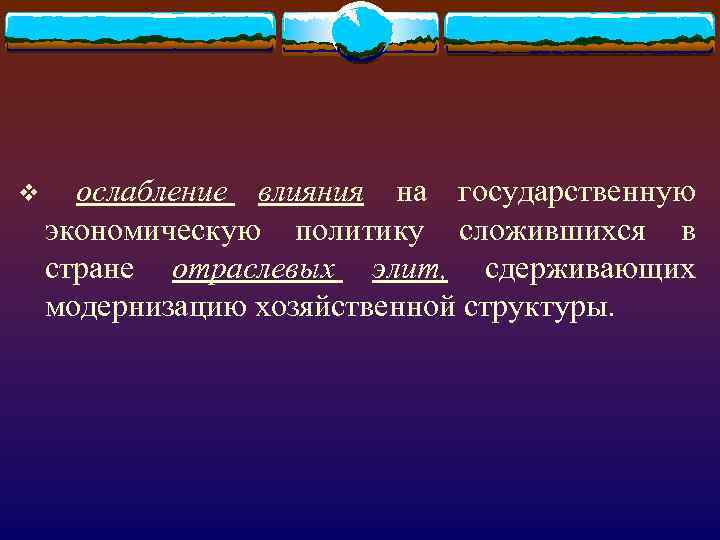 ❖ ослабление влияния на государственную экономическую политику сложившихся в стране отраслевых элит, сдерживающих модернизацию хозяйственной структуры.